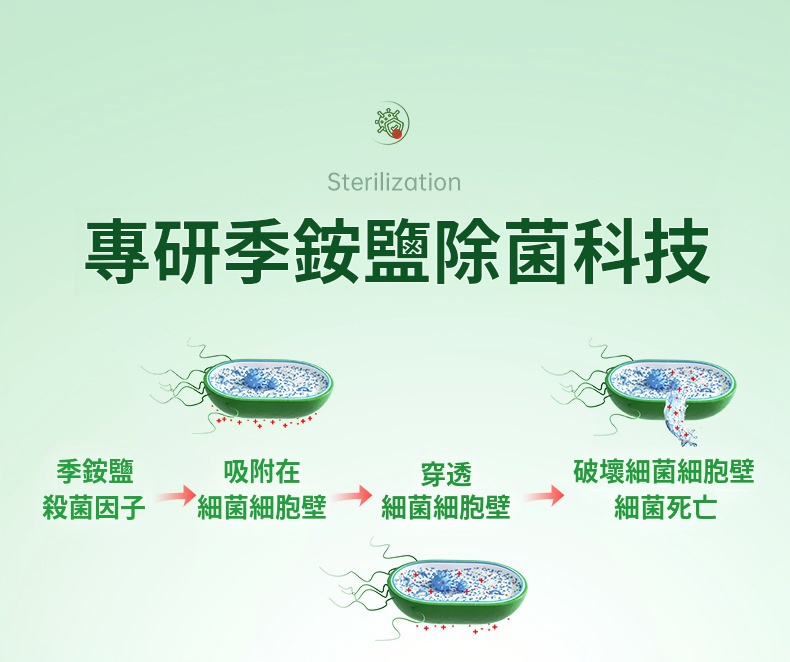 Sterilization

專研季銨鹽除菌科技

季銨鹽
殺菌因子

吸附在
細菌細胞壁

穿透
細菌細胞壁

破壞細菌細胞壁
細菌死亡